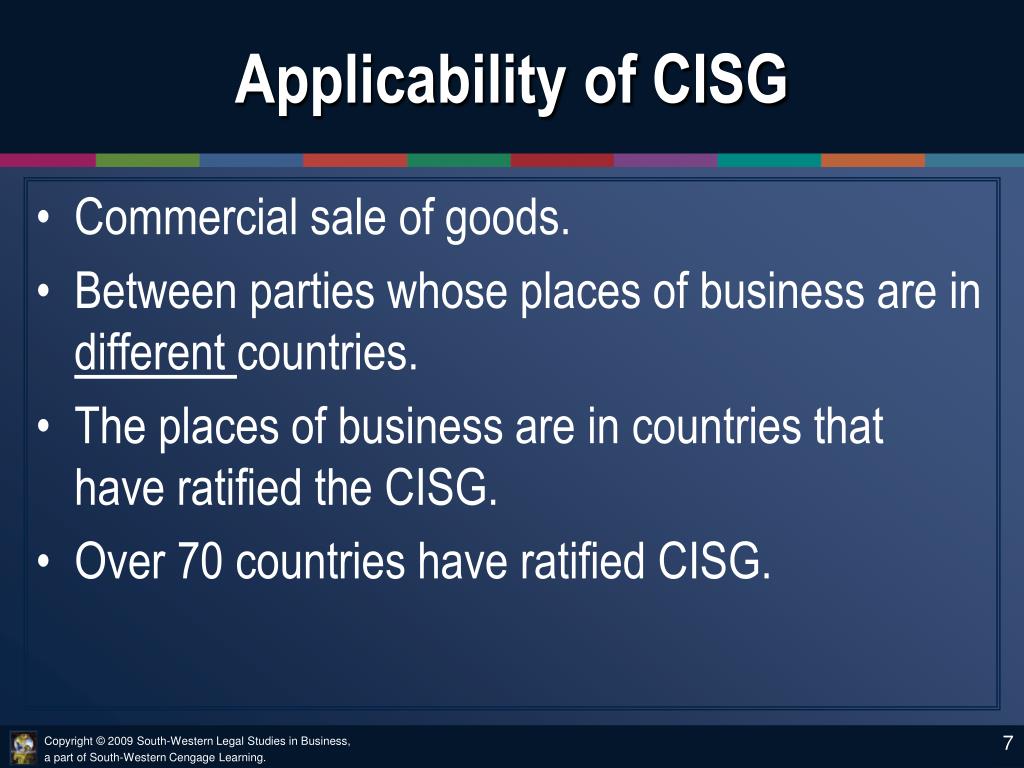 Applicability of CISG

• Commercial sale of goods.
• Between parties whose places of business are in different countries.
• The places of business are in countries that have ratified the CISG.
• Over 70 countries have ratified CISG.

Copyright © 2009 South-Western Legal Studies in Business, a part of South-Western Cengage Learning.

7